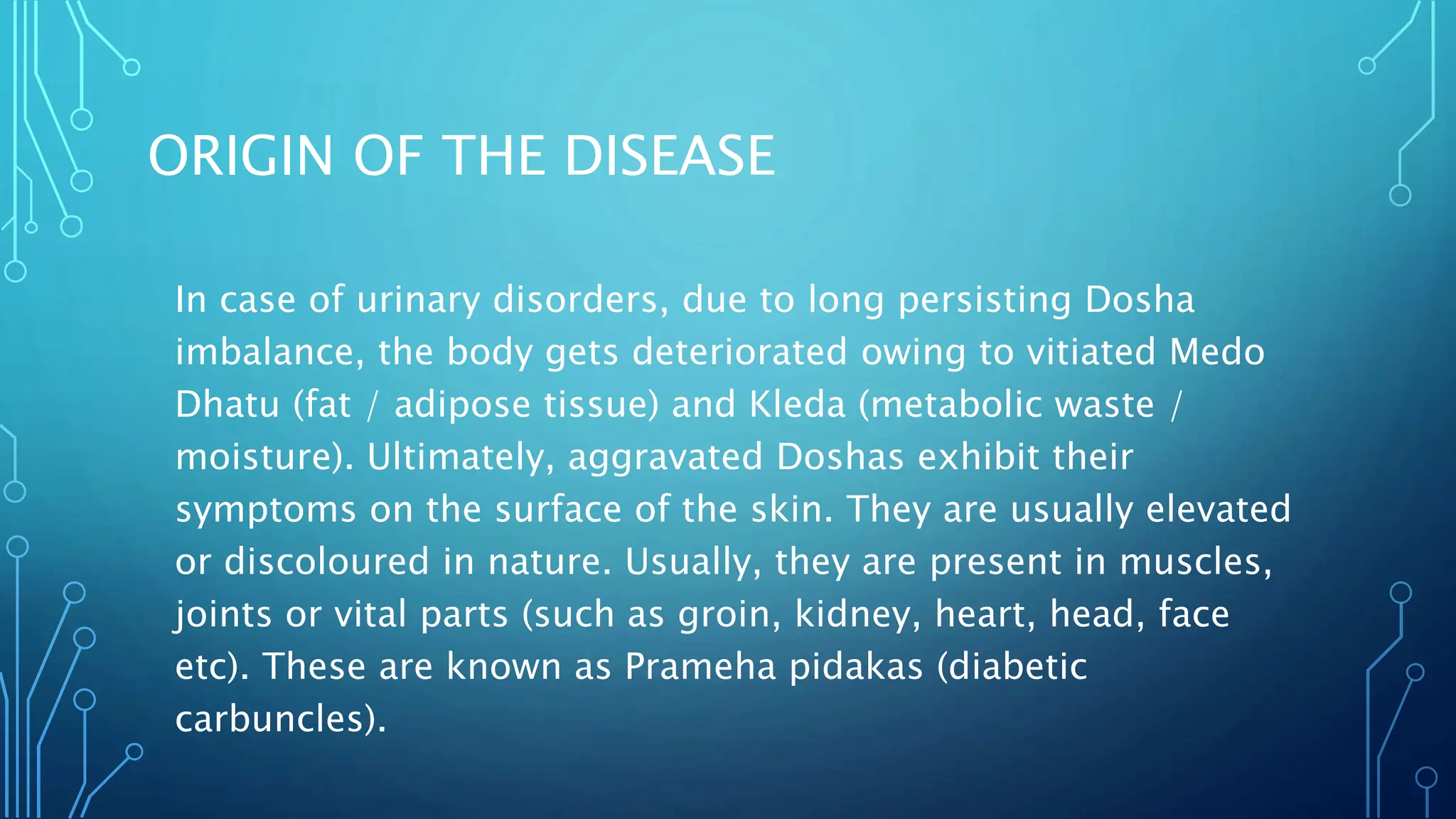 ORIGIN OF THE DISEASE

In case of urinary disorders, due to long persisting Dosha imbalance, the body gets deteriorated owing to vitiated Medo Dhatu (fat / adipose tissue) and Kleda (metabolic waste / moisture). Ultimately, aggravated Doshas exhibit their symptoms on the surface of the skin. They are usually elevated or discoloured in nature. Usually, they are present in muscles, joints or vital parts (such as groin, kidney, heart, head, face etc). These are known as Prameha pidakas (diabetic carbuncles).